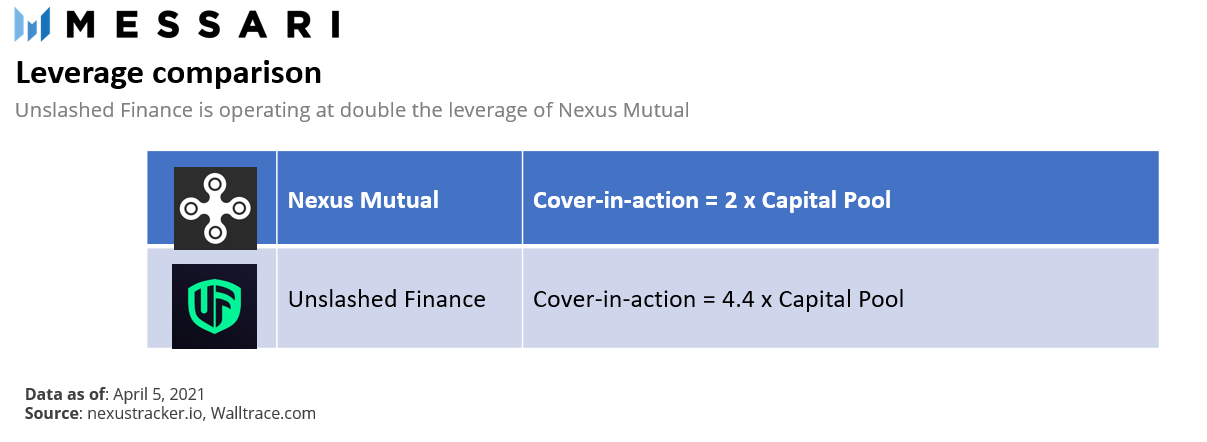 MESSARI

Leverage comparison

Unslashed Finance is operating at double the leverage of Nexus Mutual

| | Nexus Mutual | Cover-in-action = 2 x Capital Pool |
|---|---|---|
| | Unslashed Finance | Cover-in-action = 4.4 x Capital Pool |

Data as of: April 5, 2021
Source: nexustracker.io, Walltrace.com